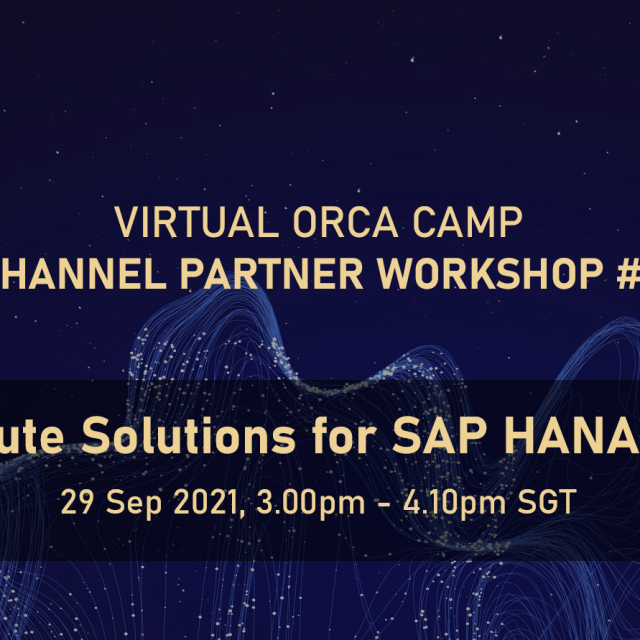 VIRTUAL ORCA CAMP
HANNEL PARTNER WORKSHOP #

ute Solutions for SAP HANA

29 Sep 2021, 3.00pm - 4.10pm SGT